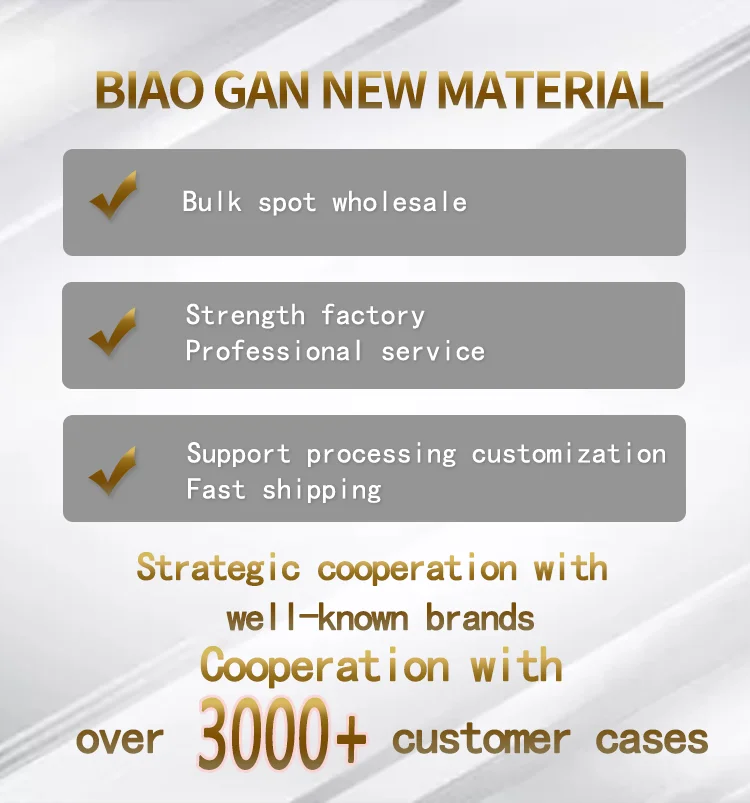 BIAO GAN NEW MATERIAL

Bulk spot wholesale

Strength factory
Professional service

Support processing customization
Fast shipping

Strategic cooperation with well-known brands
Cooperation with over 3000+ customer cases